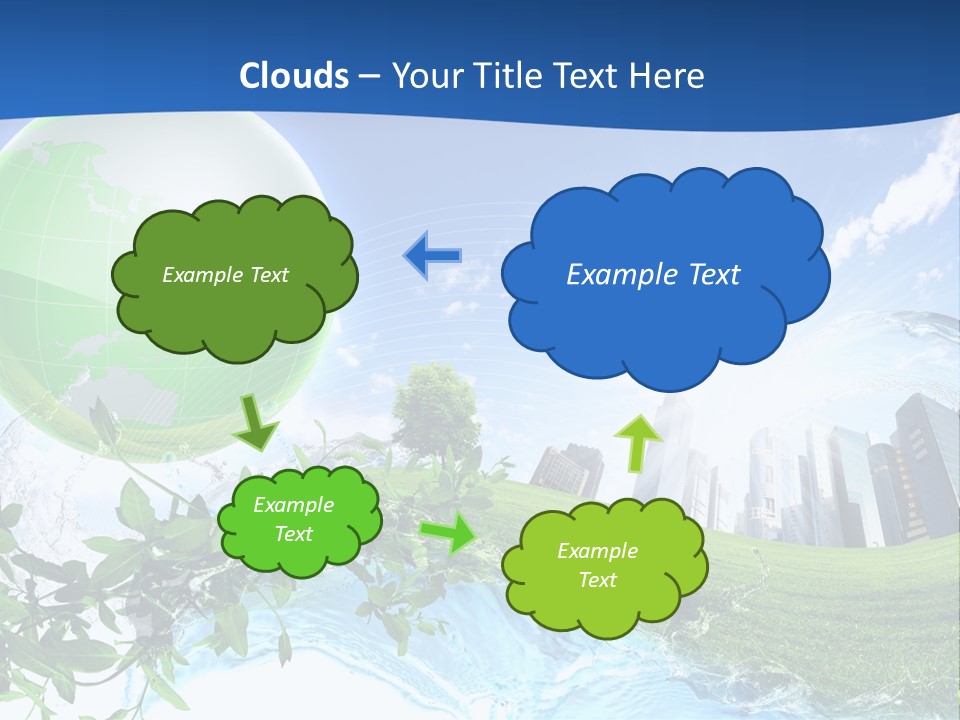 Clouds – Your Title Text Here

Example Text

Example Text

Example Text

Example Text